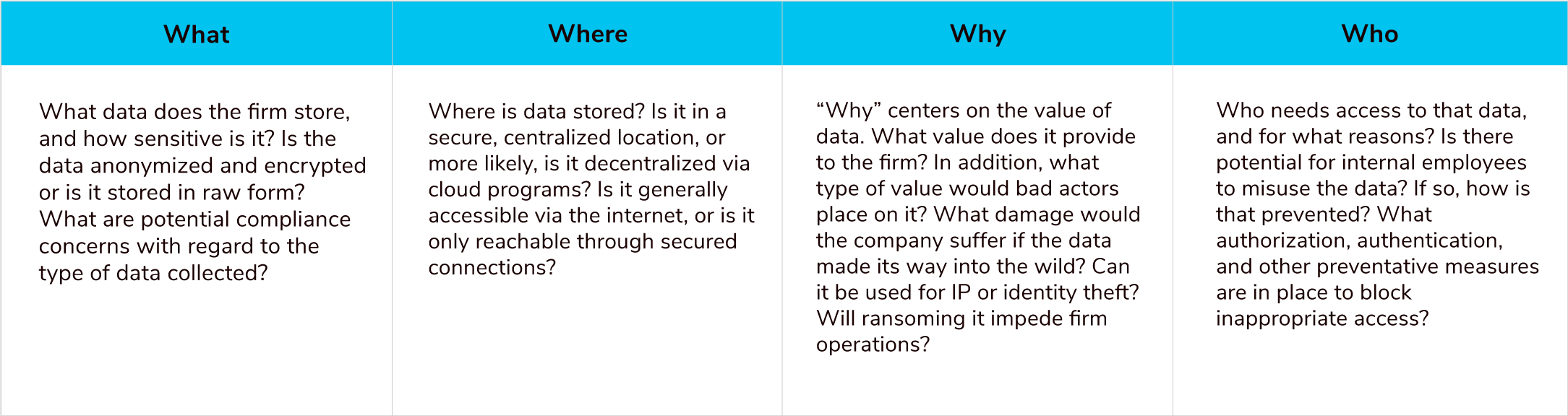 | What | Where | Why | Who |
|---|---|---|---|
| What data does the firm store, and how sensitive is it? Is the data anonymized and encrypted or is it stored in raw form? What are potential compliance concerns with regard to the type of data collected? | Where is data stored? Is it in a secure, centralized location, or more likely, is it decentralized via cloud programs? Is it generally accessible via the internet, or is it only reachable through secured connections? | “Why” centers on the value of data. What value does it provide to the firm? In addition, what type of value would bad actors place on it? What damage would the company suffer if the data made its way into the wild? Can it be used for IP or identity theft? Will ransoming it impede firm operations? | Who needs access to that data, and for what reasons? Is there potential for internal employees to misuse the data? If so, how is that prevented? What authorization, authentication, and other preventative measures are in place to block inappropriate access? |